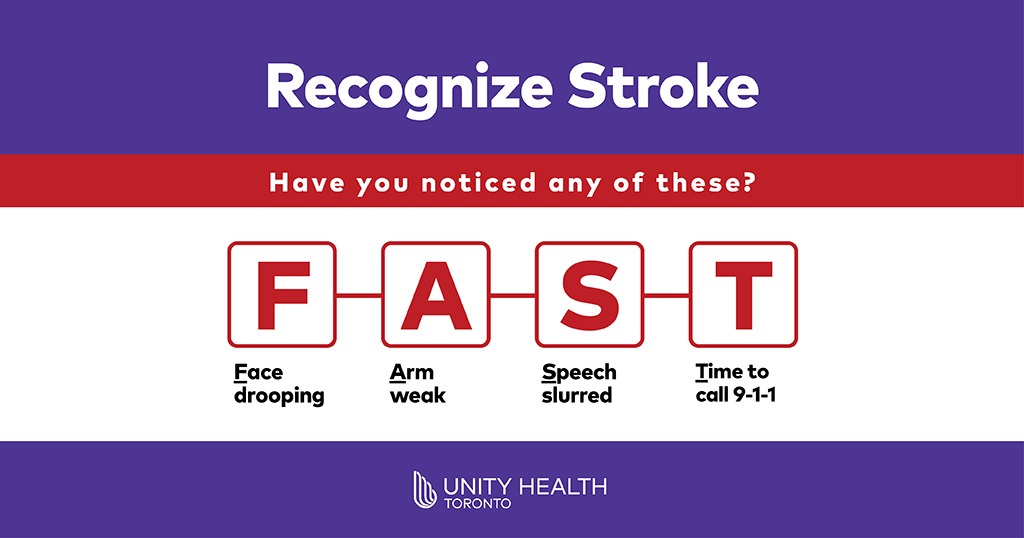 Recognize Stroke

Have you noticed any of these?

F A S T

Face drooping

Arm weak

Speech slurred

Time to call 9-1-1

UNITY HEALTH
TORONTO